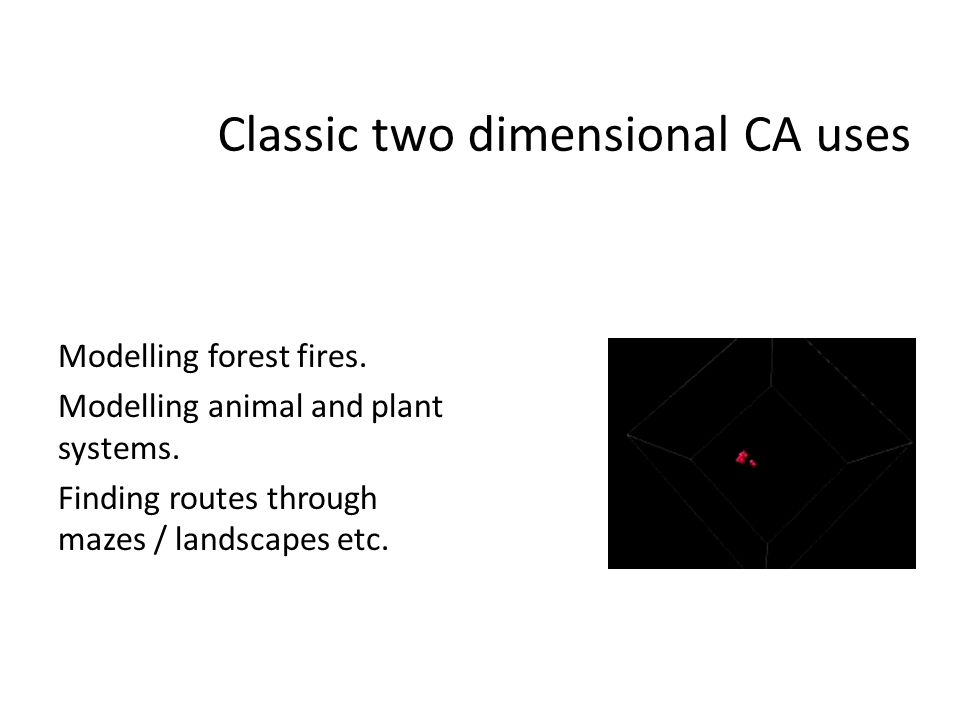 Classic two dimensional CA uses

Modelling forest fires.

Modelling animal and plant systems.

Finding routes through mazes / landscapes etc.